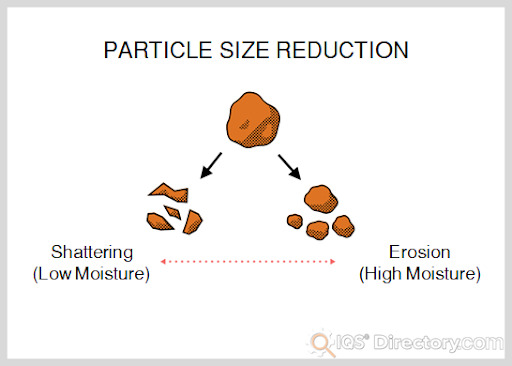 PARTICLE SIZE REDUCTION

Shattering
(Low Moisture)

Erosion
(High Moisture)

IQS® Directory.com